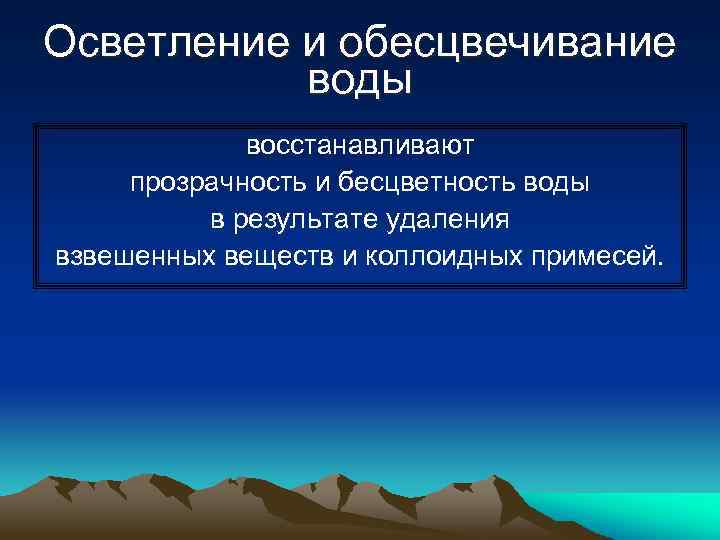 Осветление и обесцвечивание воды

восстанавливают прозрачность и бесцветность воды в результате удаления взвешенных веществ и коллоидных примесей.